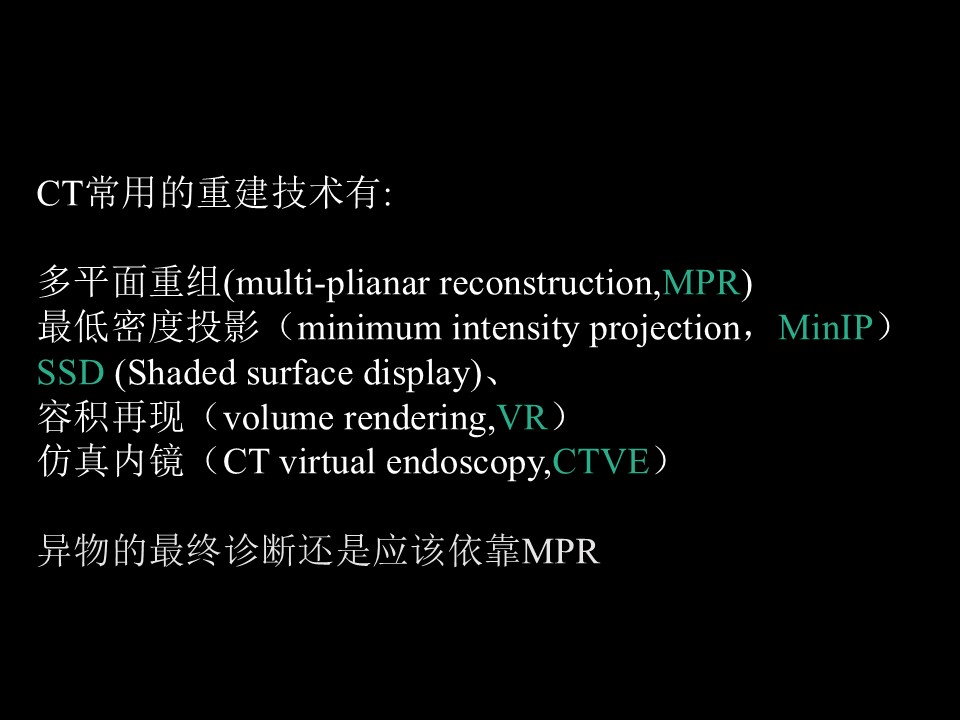 CT常用的重建技术有:

多平面重组(multi-plianar reconstruction,MPR)
最低密度投影（minimum intensity projection，MinIP）
SSD (Shaded surface display)、
容积再现（volume rendering,VR）
仿真内镜（CT virtual endoscopy,CTVE）

异物的最终诊断还是应该依靠MPR